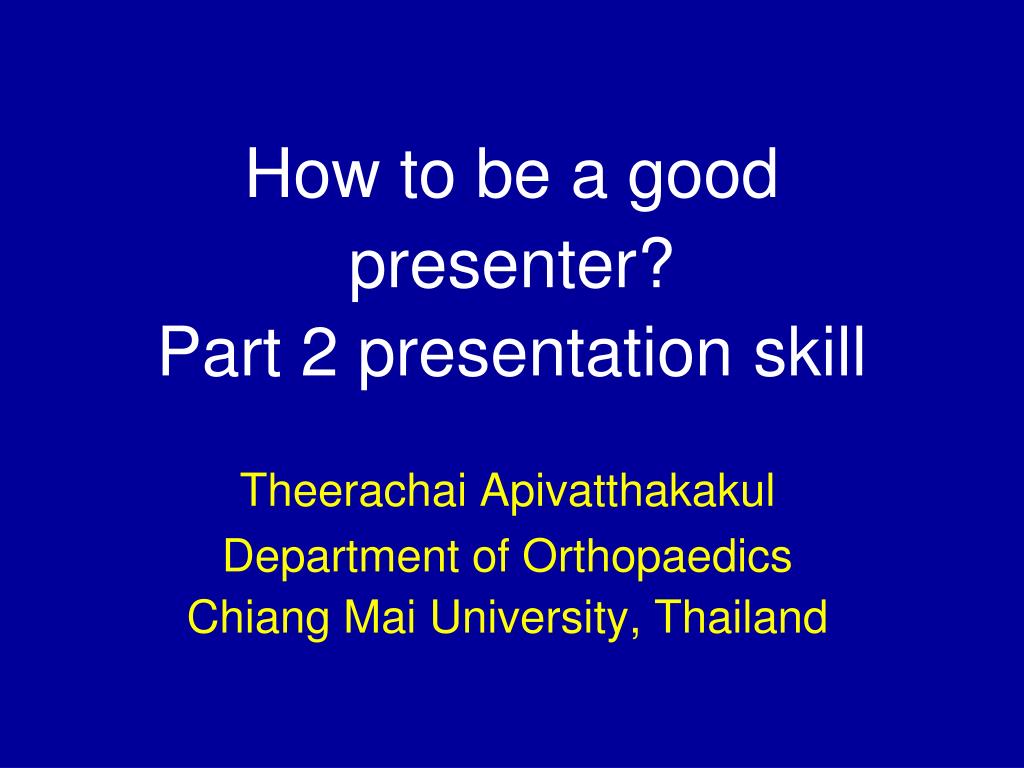 How to be a good presenter?
Part 2 presentation skill

Theerachai Apivatthakakul
Department of Orthopaedics
Chiang Mai University, Thailand